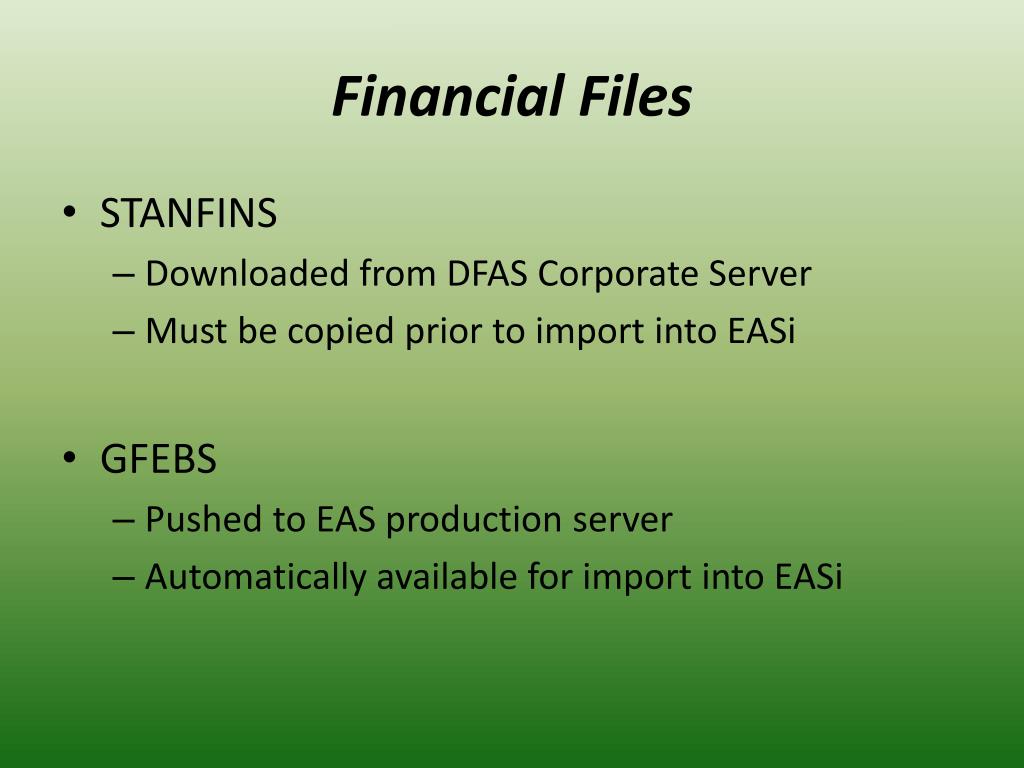 Financial Files

• STANFINS
– Downloaded from DFAS Corporate Server
– Must be copied prior to import into EASi

• GFEBS
– Pushed to EAS production server
– Automatically available for import into EASi